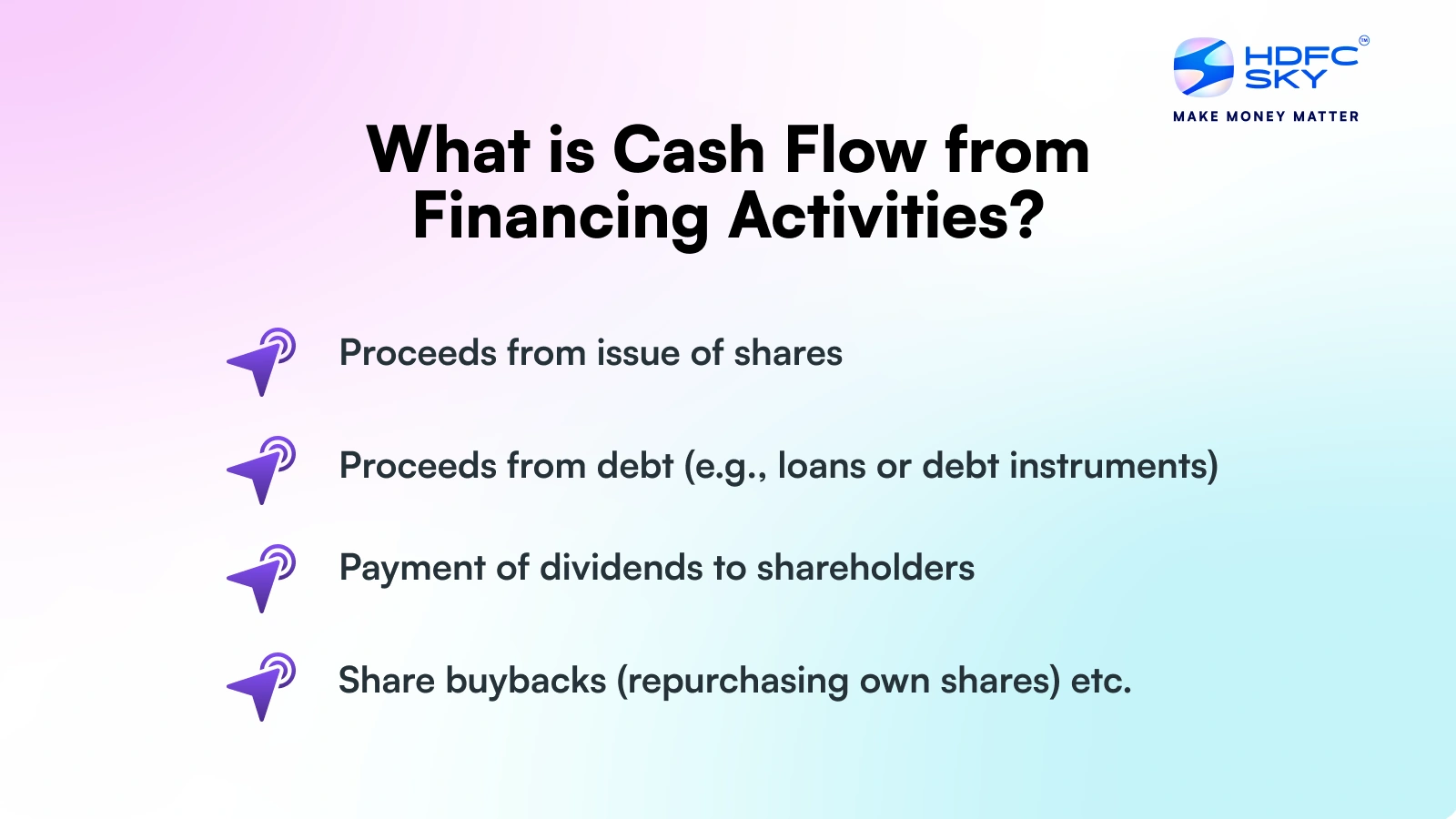 HDFC SKY™
MAKE MONEY MATTER

What is Cash Flow from Financing Activities?

Proceeds from issue of shares

Proceeds from debt (e.g., loans or debt instruments)

Payment of dividends to shareholders

Share buybacks (repurchasing own shares) etc.